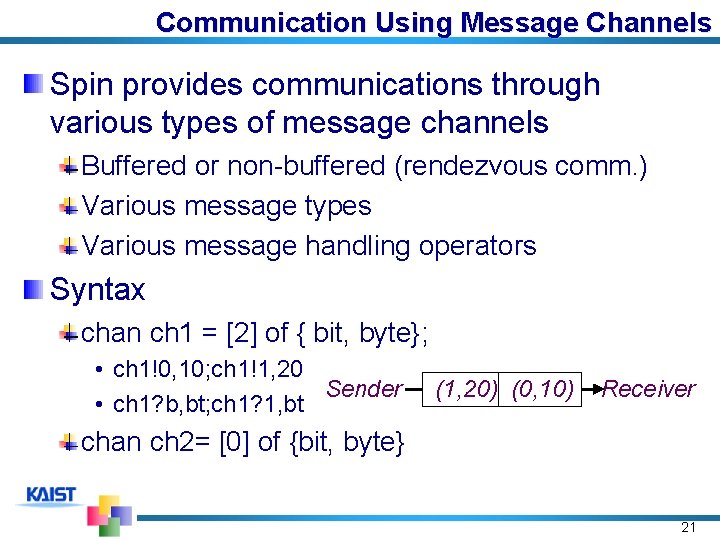 Communication Using Message Channels

Spin provides communications through various types of message channels

Buffered or non-buffered (rendezvous comm.)

Various message types

Various message handling operators

Syntax

chan ch1 = [2] of { bit, byte};

• ch1!0,10;ch1!1,20

• ch1?b,bt;ch1?1,bt

Sender (1,20) (0,10) Receiver

chan ch2= [0] of {bit, byte}

KAIST

21